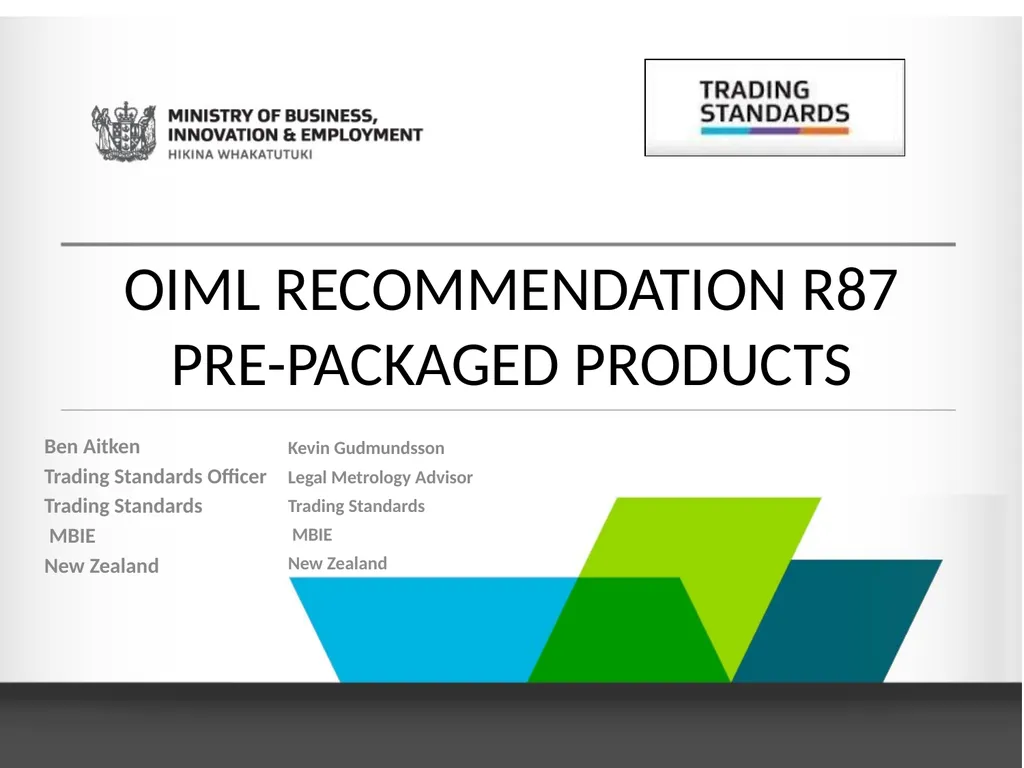 MINISTRY OF BUSINESS, INNOVATION & EMPLOYMENT
HIKINA WHAKATUTUKI

TRADING STANDARDS

OIML RECOMMENDATION R87
PRE-PACKAGED PRODUCTS

Ben Aitken
Trading Standards Officer
Trading Standards
MBIE
New Zealand

Kevin Gudmundsson
Legal Metrology Advisor
Trading Standards
MBIE
New Zealand